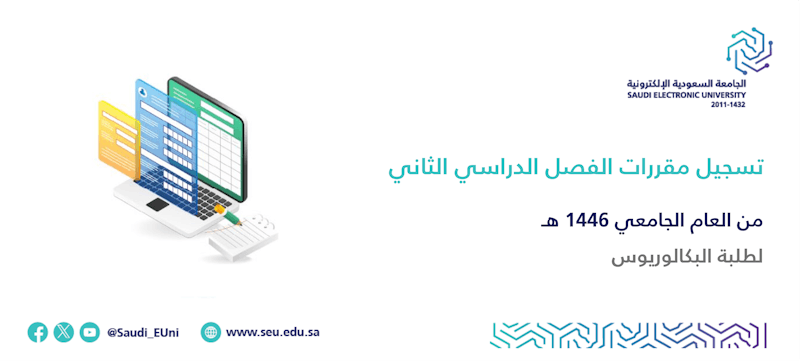 الجامعة السعودية الإلكترونية
SAUDI ELECTRONIC UNIVERSITY
2011-1432

تسجيل مقررات الفصل الدراسي الثاني

من العام الجامعي 1446 هـ

لطلبة البكالوريوس

@Saudi_EUni

www.seu.edu.sa